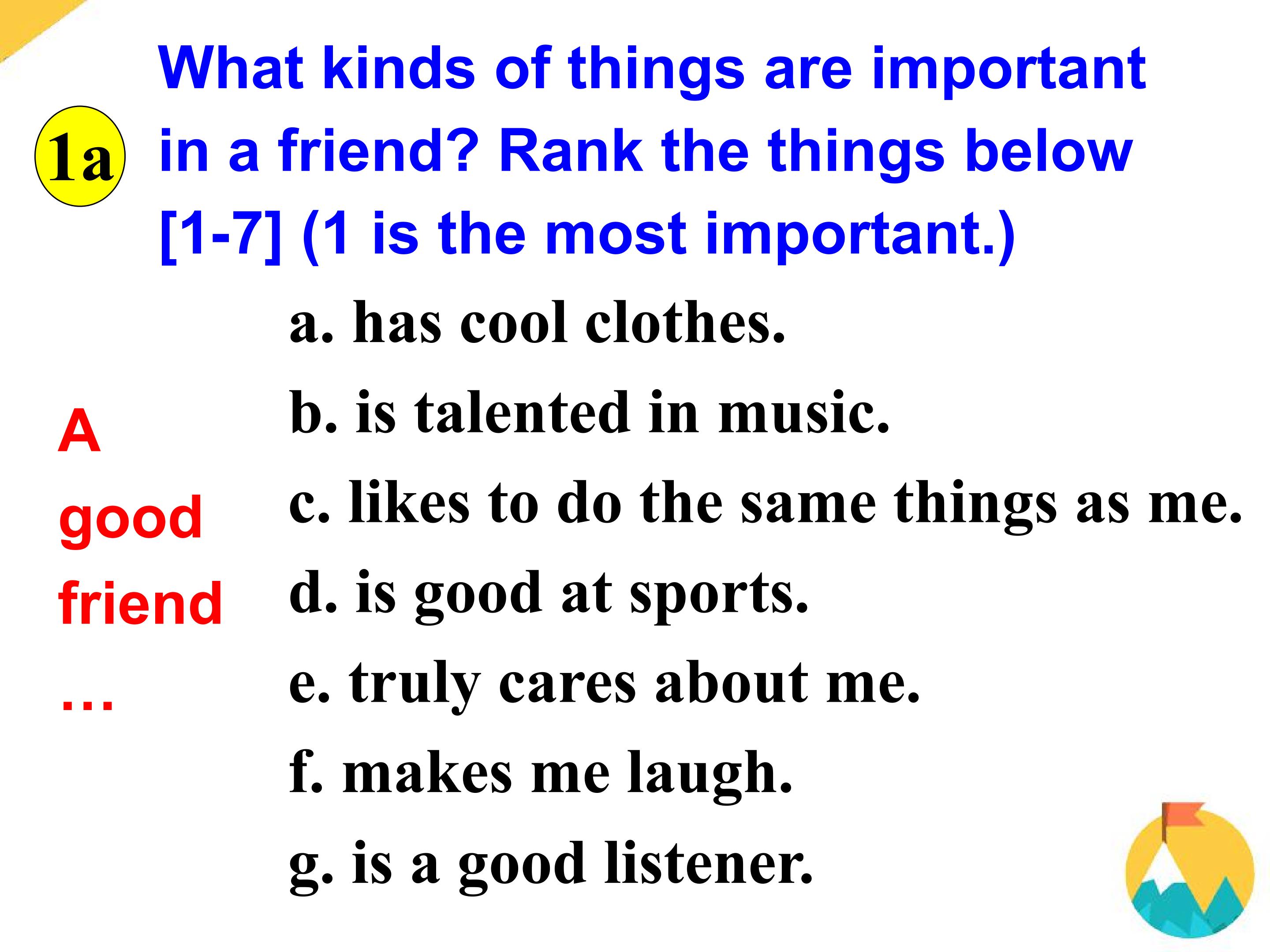 1a

What kinds of things are important in a friend? Rank the things below [1-7] (1 is the most important.)

A
good
friend
…

a. has cool clothes.
b. is talented in music.
c. likes to do the same things as me.
d. is good at sports.
e. truly cares about me.
f. makes me laugh.
g. is a good listener.